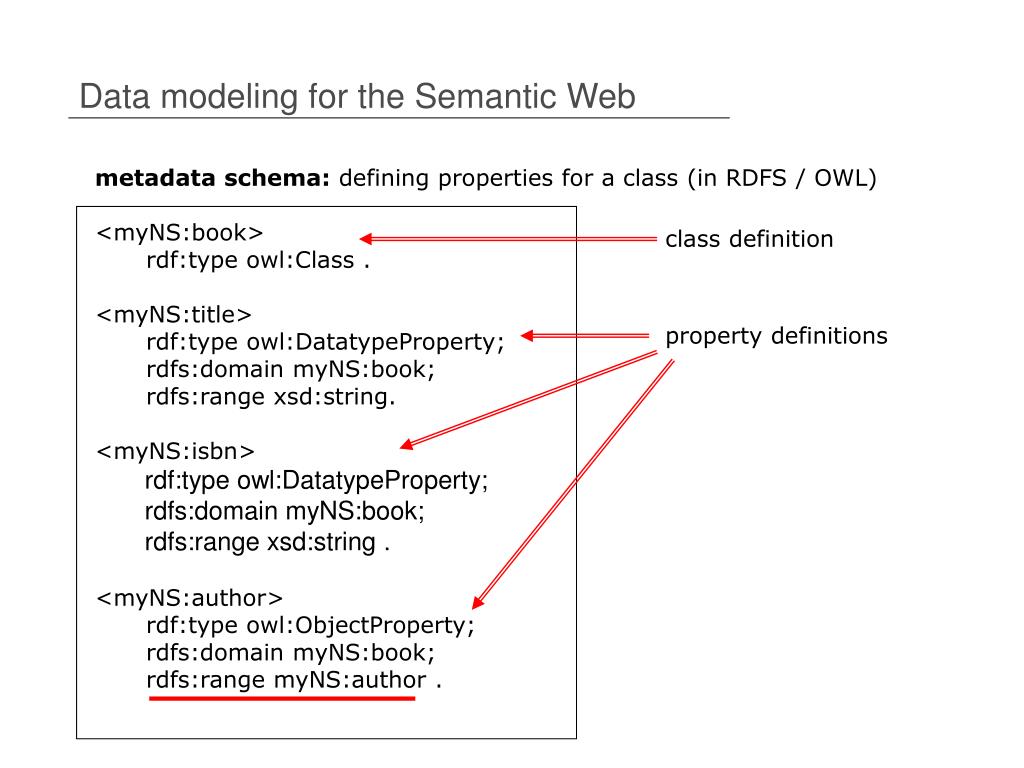 Data modeling for the Semantic Web

**metadata schema:** defining properties for a class (in RDFS / OWL)

<myNS:book>
rdf:type owl:Class .

<myNS:title>
rdf:type owl:DatatypeProperty;
rdfs:domain myNS:book;
rdfs:range xsd:string.

<myNS:isbn>
rdf:type owl:DatatypeProperty;
rdfs:domain myNS:book;
rdfs:range xsd:string .

<myNS:author>
rdf:type owl:ObjectProperty;
rdfs:domain myNS:book;
rdfs:range myNS:author .

class definition

property definitions